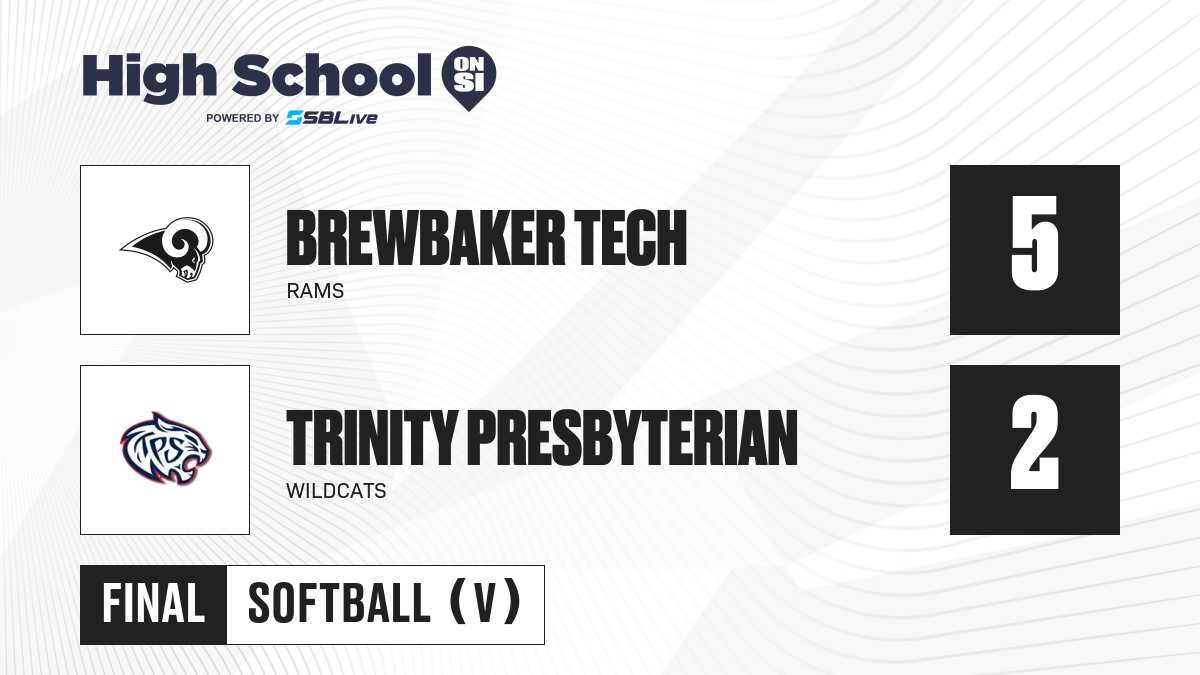 High School ON SI
POWERED BY SBLive

BREWBAKER TECH
RAMS
5

TPS
TRINITY PRESBYTERIAN
WILDCATS
2

FINAL SOFTBALL (V)